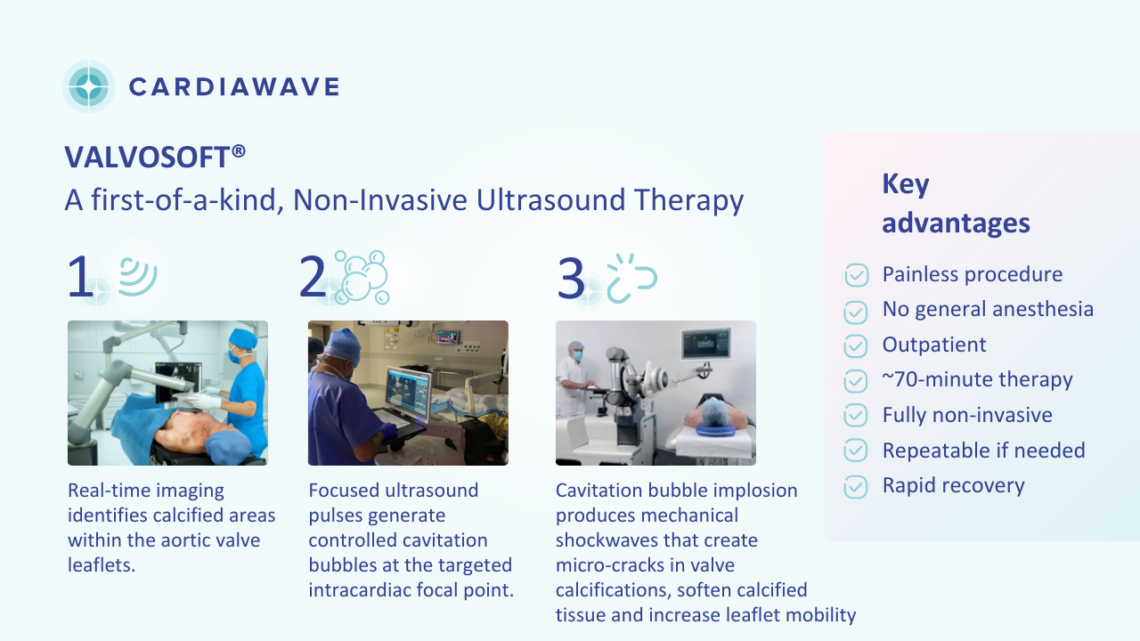 CARDIAWAVE

VALVOSOFT®
A first-of-a-kind, Non-Invasive Ultrasound Therapy

1

Real-time imaging identifies calcified areas within the aortic valve leaflets.

2

Focused ultrasound pulses generate controlled cavitation bubbles at the targeted intracardiac focal point.

3

Cavitation bubble implosion produces mechanical shockwaves that create micro-cracks in valve calcifications, soften calcified tissue and increase leaflet mobility

Key advantages

Painless procedure
No general anesthesia
Outpatient
~70-minute therapy
Fully non-invasive
Repeatable if needed
Rapid recovery